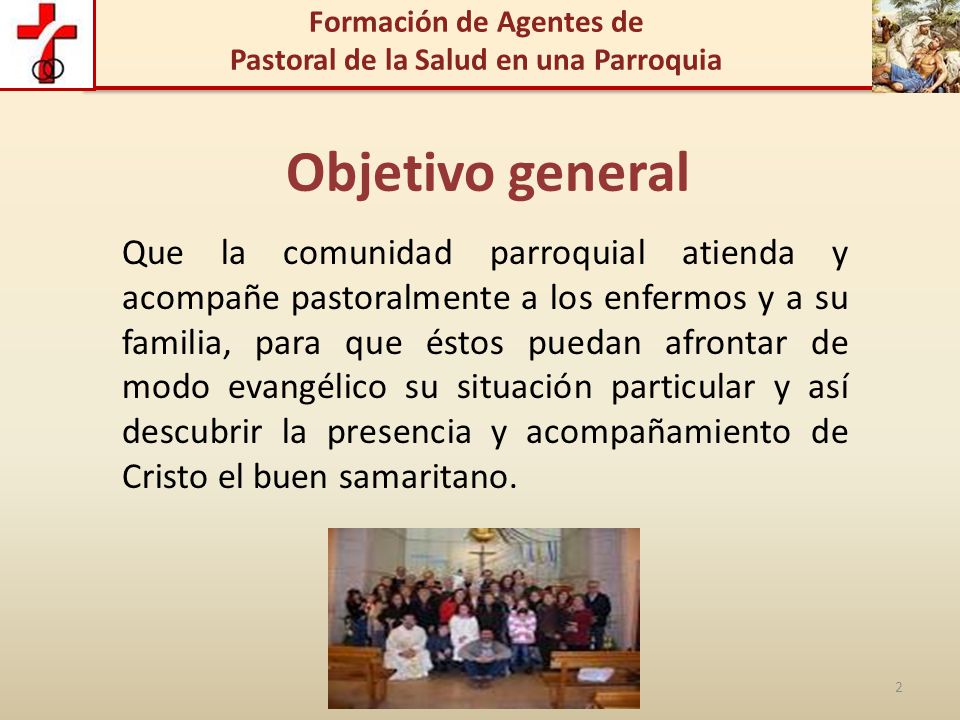 Formación de Agentes de
Pastoral de la Salud en una Parroquia

Objetivo general

Que la comunidad parroquial atienda y acompañe pastoralmente a los enfermos y a su familia, para que éstos puedan afrontar de modo evangélico su situación particular y así descubrir la presencia y acompañamiento de Cristo el buen samaritano.

2